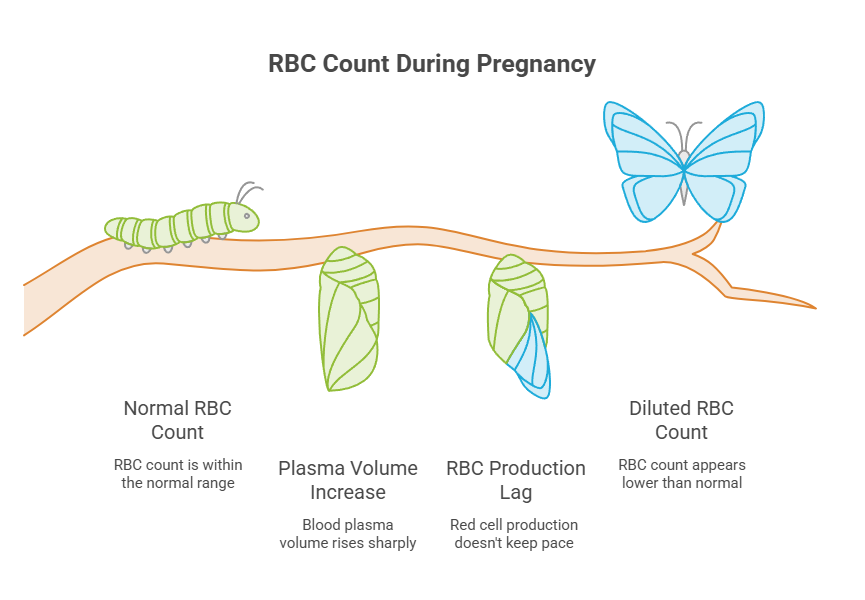 RBC Count During Pregnancy

Normal RBC Count

RBC count is within the normal range

Plasma Volume Increase

Blood plasma volume rises sharply

RBC Production Lag

Red cell production doesn't keep pace

Diluted RBC Count

RBC count appears lower than normal